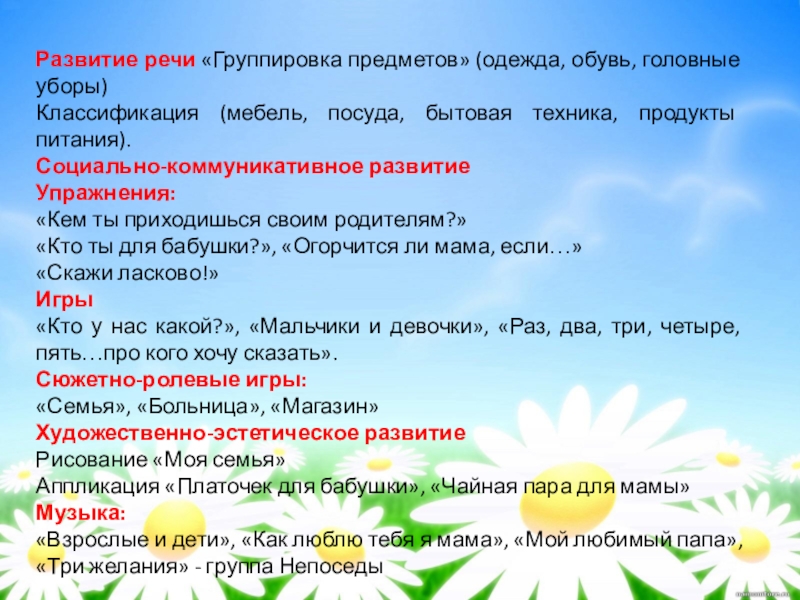 Развитие речи «Группировка предметов» (одежда, обувь, головные уборы)
Классификация (мебель, посуда, бытовая техника, продукты питания).
Социально-коммуникативное развитие
Упражнения:
«Кем ты приходишься своим родителям?»
«Кто ты для бабушки?», «Огорчится ли мама, если…»
«Скажи ласково!»
Игры
«Кто у нас какой?», «Мальчики и девочки», «Раз, два, три, четыре, пять…про кого хочу сказать».
Сюжетно-ролевые игры:
«Семья», «Больница», «Магазин»
Художественно-эстетическое развитие
Рисование «Моя семья»
Аппликация «Платочек для бабушки», «Чайная пара для мамы»
Музыка:
«Взрослые и дети», «Как люблю тебя я мама», «Мой любимый папа», «Три желания» - группа Непоседы